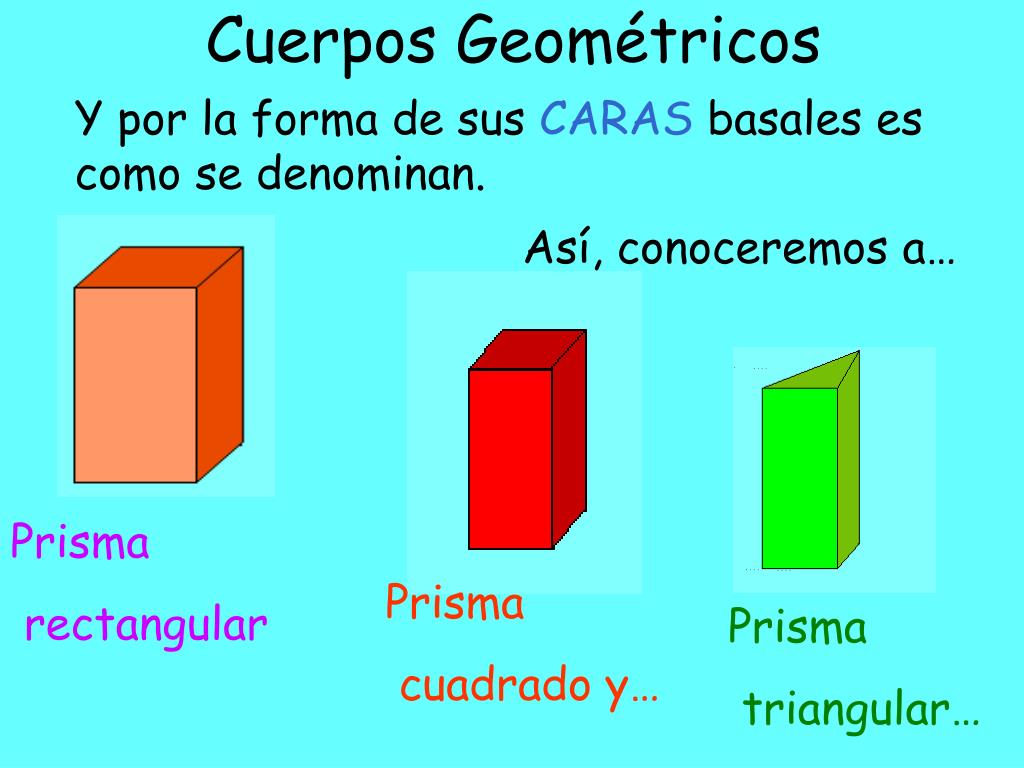 Cuerpos Geométricos

Y por la forma de sus CARAS basales es como se denominan.

Así, conoceremos a…

Prisma rectangular

Prisma cuadrado y…

Prisma triangular…